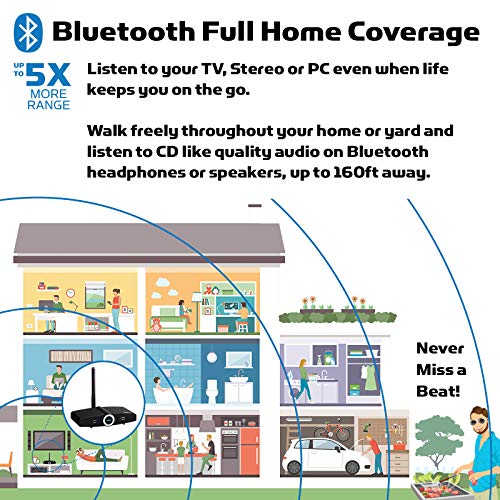 Bluetooth Full Home Coverage

UP TO 5X MORE RANGE

Listen to your TV, Stereo or PC even when life keeps you on the go.

Walk freely throughout your home or yard and listen to CD like quality audio on Bluetooth headphones or speakers, up to 160ft away.

Never Miss a Beat!